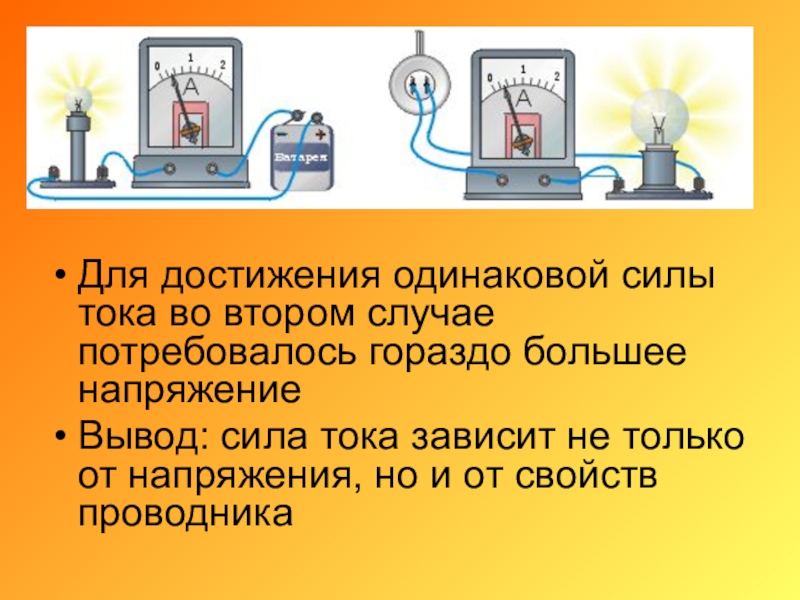 0 1 2
A
− +
Батарея

0 1 2
A

• Для достижения одинаковой силы тока во втором случае потребовалось гораздо большее напряжение
• Вывод: сила тока зависит не только от напряжения, но и от свойств проводника